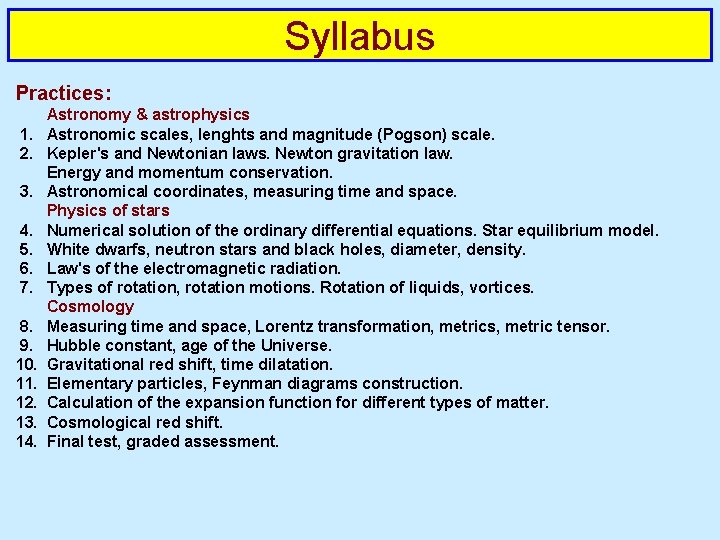 Syllabus

Practices:

Astronomy & astrophysics

1. Astronomic scales, lenghts and magnitude (Pogson) scale.
2. Kepler's and Newtonian laws. Newton gravitation law. Energy and momentum conservation.
3. Astronomical coordinates, measuring time and space.

Physics of stars

4. Numerical solution of the ordinary differential equations. Star equilibrium model.
5. White dwarfs, neutron stars and black holes, diameter, density.
6. Law's of the electromagnetic radiation.
7. Types of rotation, rotation motions. Rotation of liquids, vortices.

Cosmology

8. Measuring time and space, Lorentz transformation, metrics, metric tensor.
9. Hubble constant, age of the Universe.
10. Gravitational red shift, time dilatation.
11. Elementary particles, Feynman diagrams construction.
12. Calculation of the expansion function for different types of matter.
13. Cosmological red shift.
14. Final test, graded assessment.